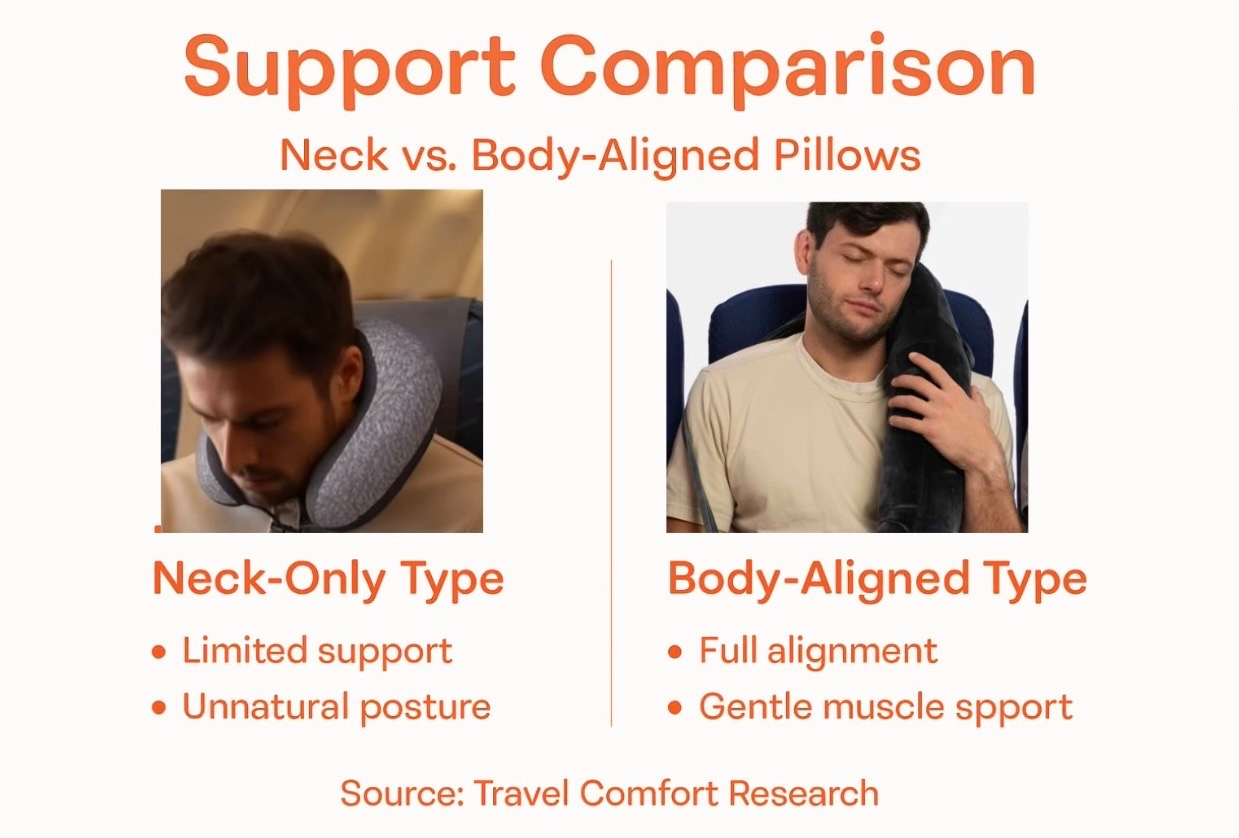 Support Comparison

Neck vs. Body-Aligned Pillows

Neck-Only Type

• Limited support
• Unnatural posture

Body-Aligned Type

• Full alignment
• Gentle muscle spport

Source: Travel Comfort Research